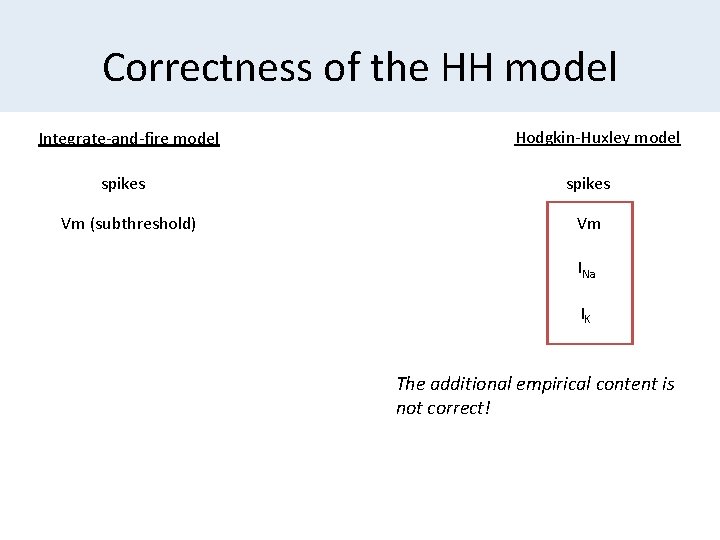 Correctness of the HH model

Integrate-and-fire model

spikes

Vm (subthreshold)

Hodgkin-Huxley model

spikes

Vm

$I_{Na}$

$I_K$

The additional empirical content is not correct!